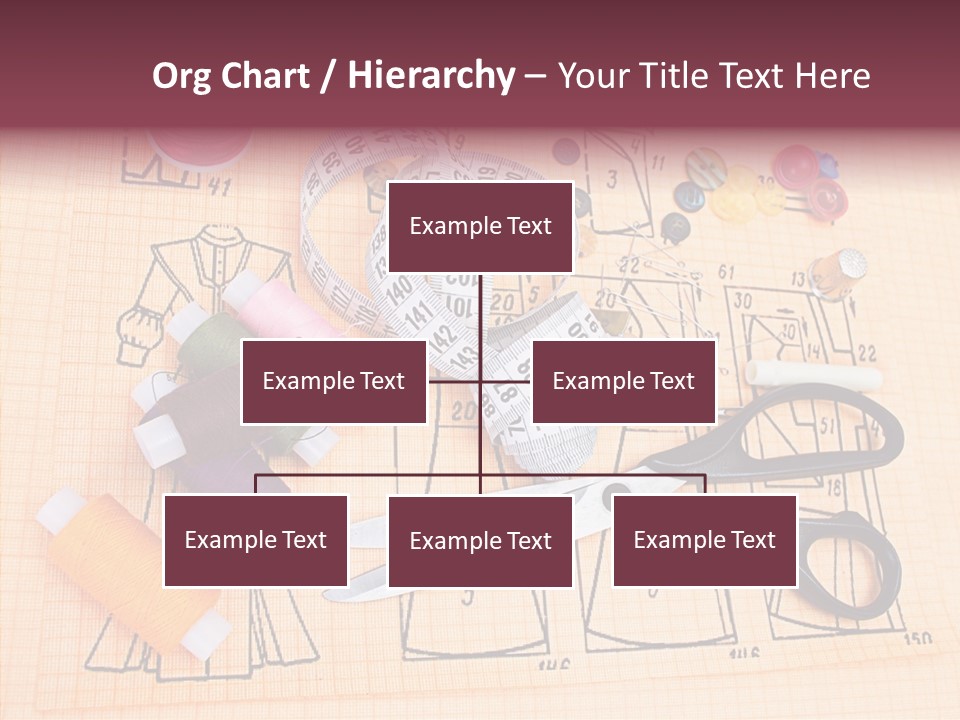 Org Chart / Hierarchy – Your Title Text Here

Example Text

Example Text

Example Text

Example Text

Example Text

Example Text